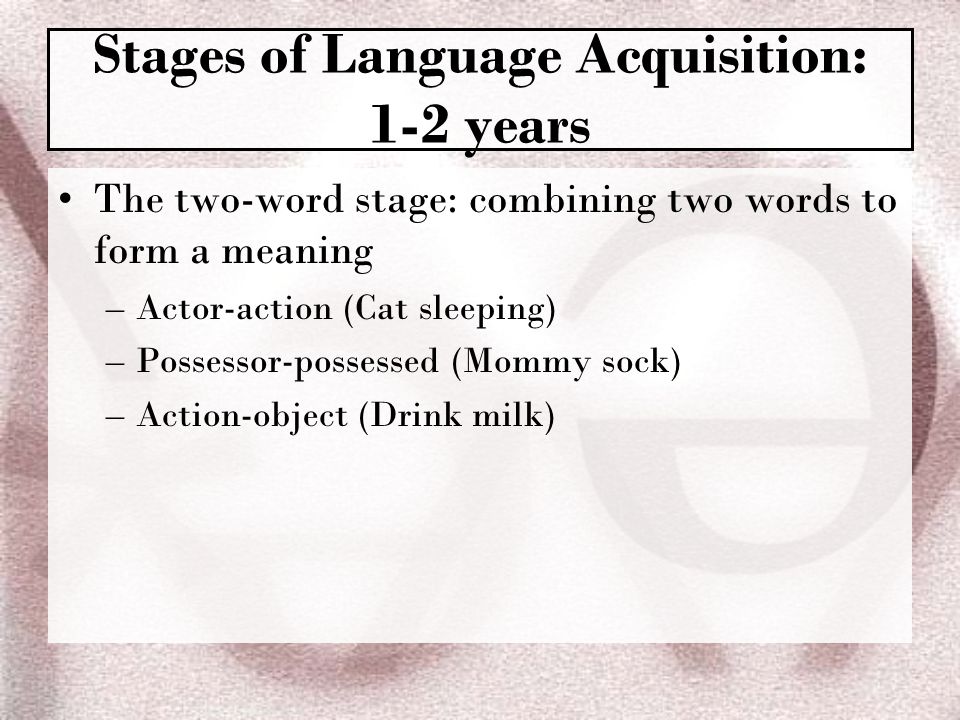 Stages of Language Acquisition: 1-2 years

• The two-word stage: combining two words to form a meaning
– Actor-action (Cat sleeping)
– Possessor-possessed (Mommy sock)
– Action-object (Drink milk)